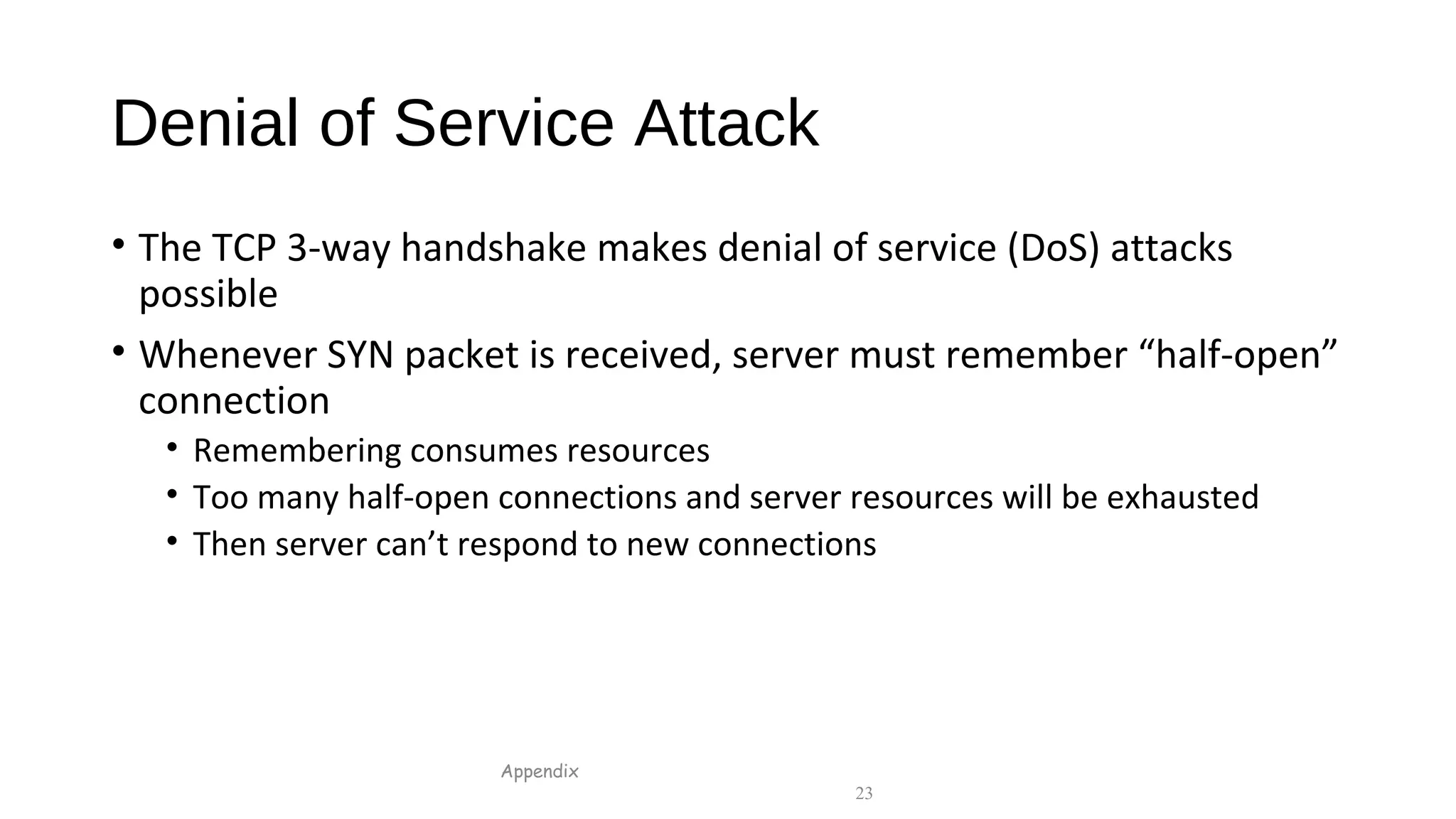 Denial of Service Attack

• The TCP 3-way handshake makes denial of service (DoS) attacks possible

• Whenever SYN packet is received, server must remember “half-open” connection

• Remembering consumes resources

• Too many half-open connections and server resources will be exhausted

• Then server can’t respond to new connections

Appendix

23